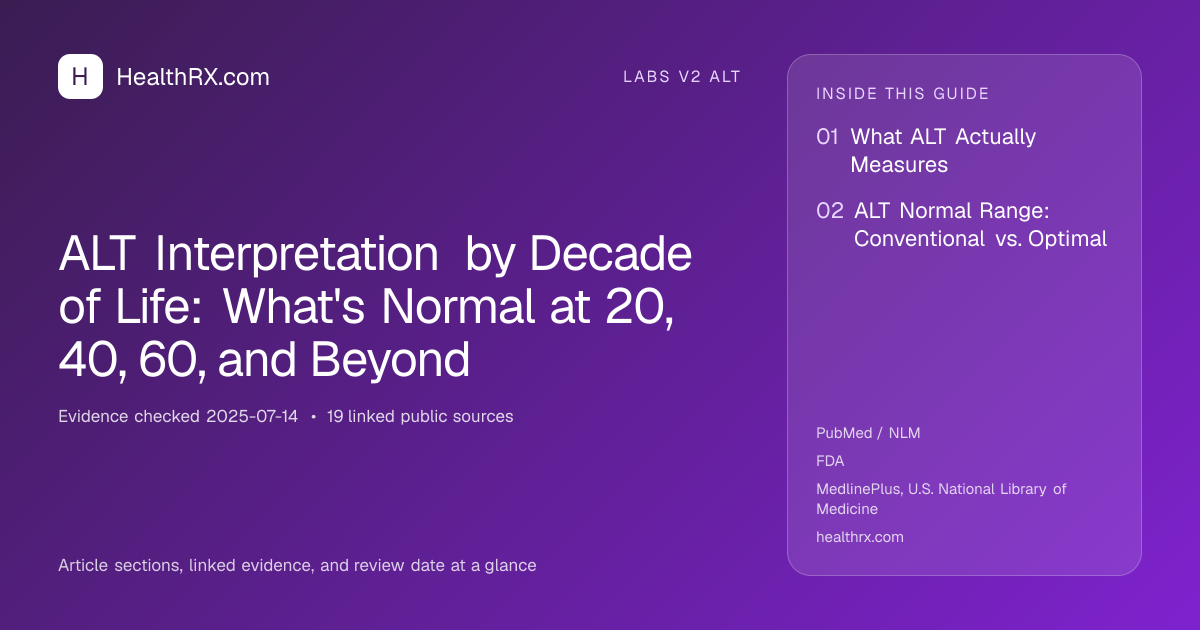 H HealthRX.com

LABS V2 ALT

ALT Interpretation by Decade of Life: What's Normal at 20, 40, 60, and Beyond

Evidence checked 2025-07-14 • 19 linked public sources

Article sections, linked evidence, and review date at a glance

INSIDE THIS GUIDE

01 What ALT Actually Measures

02 ALT Normal Range: Conventional vs. Optimal

PubMed / NLM

FDA

MedlinePlus, U.S. National Library of Medicine

healthrx.com